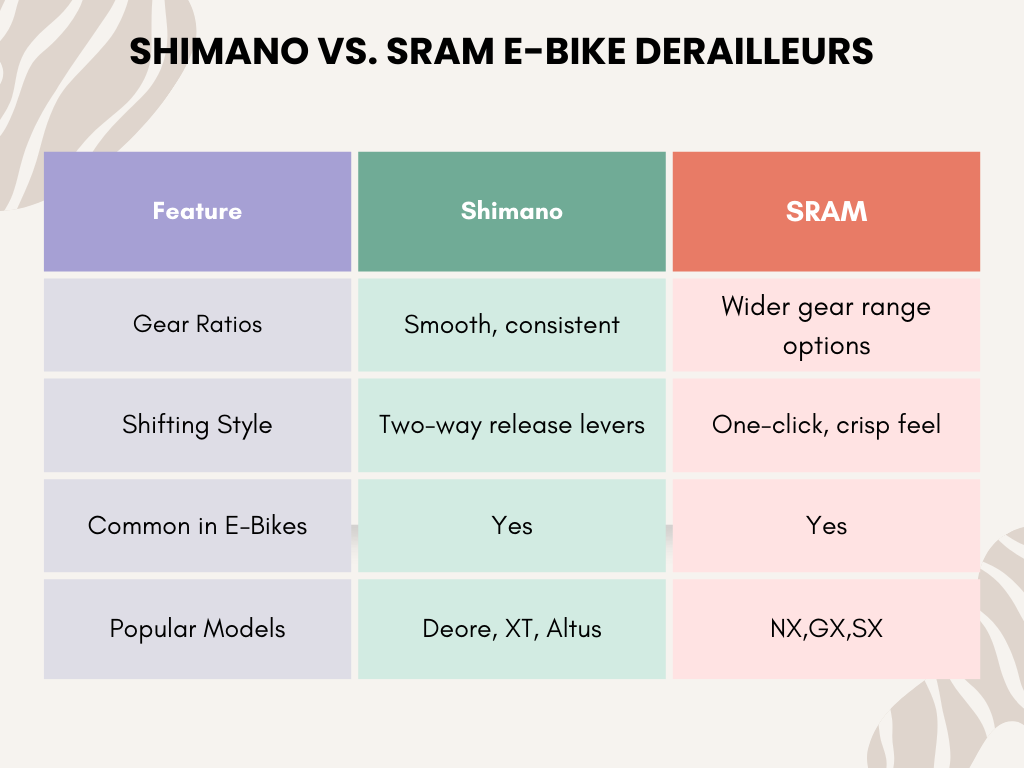 SHIMANO VS. SRAM E-BIKE DERAILLEURS

| Feature | Shimano | SRAM |
|---|---|---|
| Gear Ratios | Smooth, consistent | Wider gear range options |
| Shifting Style | Two-way release levers | One-click, crisp feel |
| Common in E-Bikes | Yes | Yes |
| Popular Models | Deore, XT, Altus | NX,GX,SX |